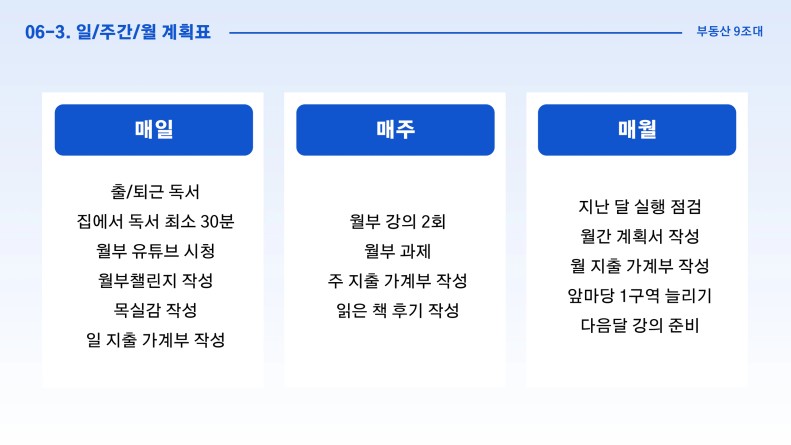 06-3. 일/주간/월 계획표

부동산 9조대

매일

출/퇴근 독서
집에서 독서 최소 30분
월부 유튜브 시청
월부챌린지 작성
목실감 작성
일 지출 가계부 작성

매주

월부 강의 2회
월부 과제
주 지출 가계부 작성
읽은 책 후기 작성

매월

지난 달 실행 점검
월간 계획서 작성
월 지출 가계부 작성
앞마당 1구역 늘리기
다음달 강의 준비